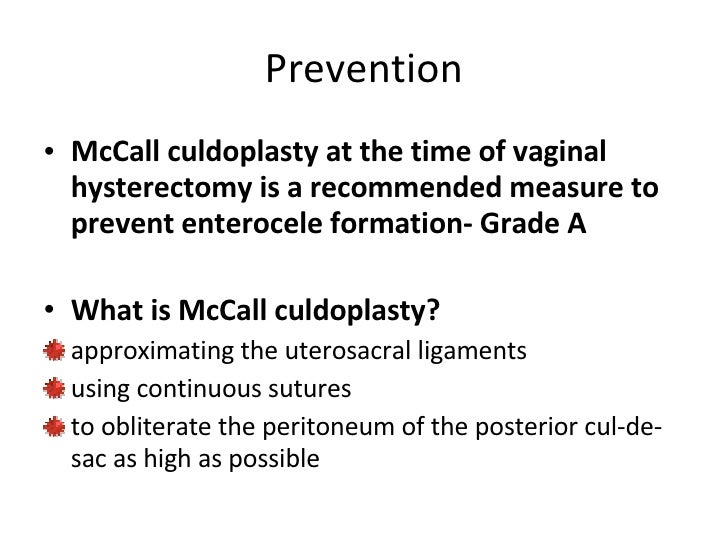 Prevention

• McCall culdoplasty at the time of vaginal hysterectomy is a recommended measure to prevent enterocele formation- Grade A

• What is McCall culdoplasty?

approximating the uterosacral ligaments

using continuous sutures

to obliterate the peritoneum of the posterior cul-de-sac as high as possible